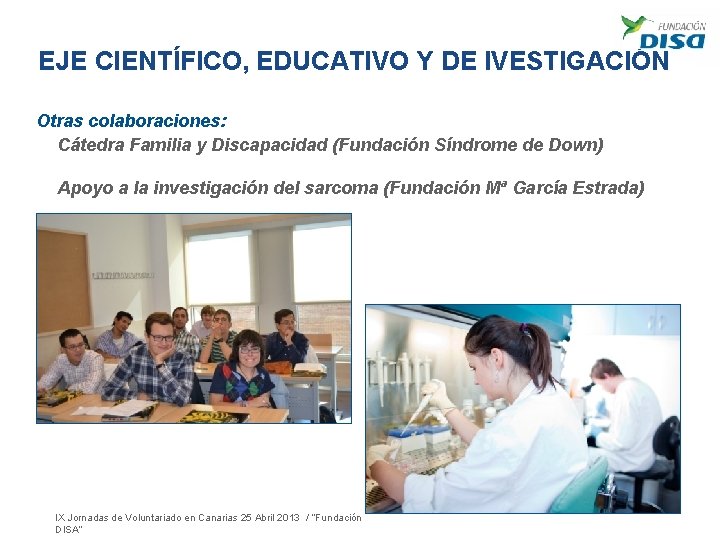 FUNDACIÓN
DISA

EJE CIENTÍFICO, EDUCATIVO Y DE IVESTIGACIÓN

Otras colaboraciones:
Cátedra Familia y Discapacidad (Fundación Síndrome de Down)

Apoyo a la investigación del sarcoma (Fundación Mª García Estrada)

IX Jornadas de Voluntariado en Canarias 25 Abril 2013 / "Fundación DISA"